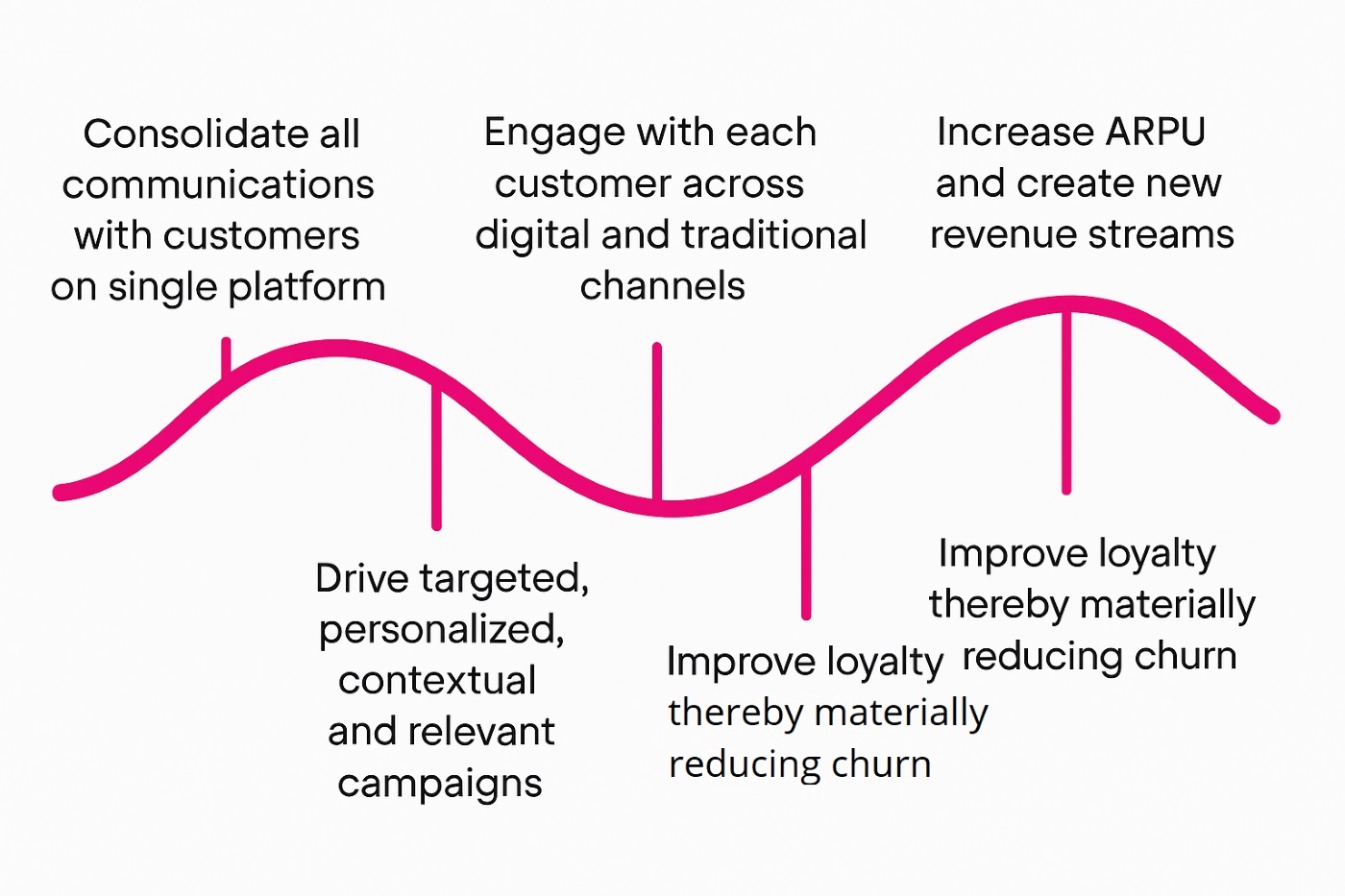 Consolidate all communications with customers on single platform

Engage with each customer across digital and traditional channels

Increase ARPU and create new revenue streams

Drive targeted, personalized, contextual and relevant campaigns

Improve loyalty thereby materially reducing churn

Improve loyalty thereby materially reducing churn